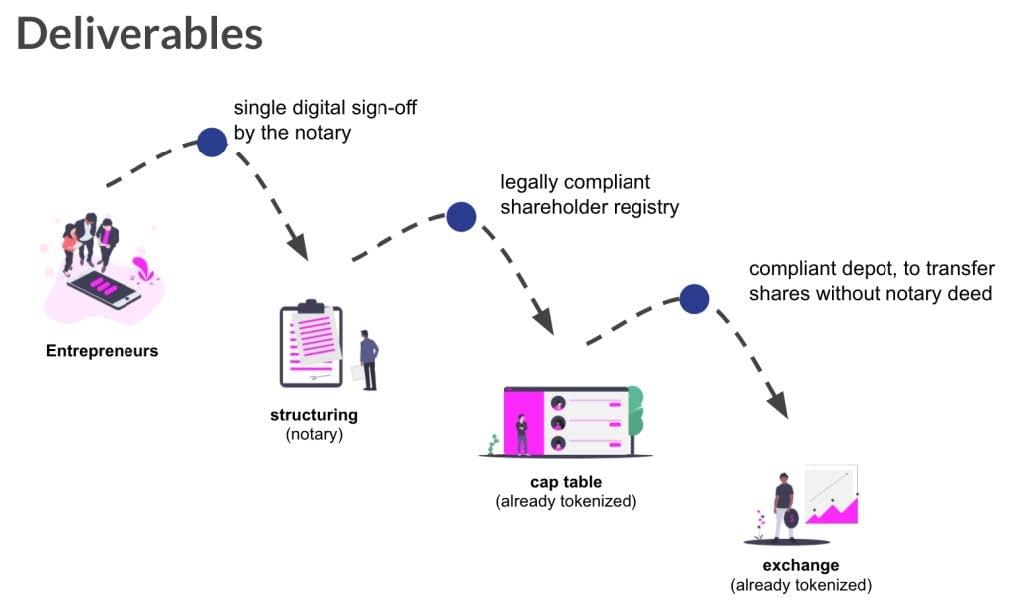 Deliverables

single digital sign-off by the notary

legally compliant shareholder registry

compliant depot, to transfer shares without notary deed

Entrepreneurs

structuring
(notary)

cap table
(already tokenized)

exchange
(already tokenized)